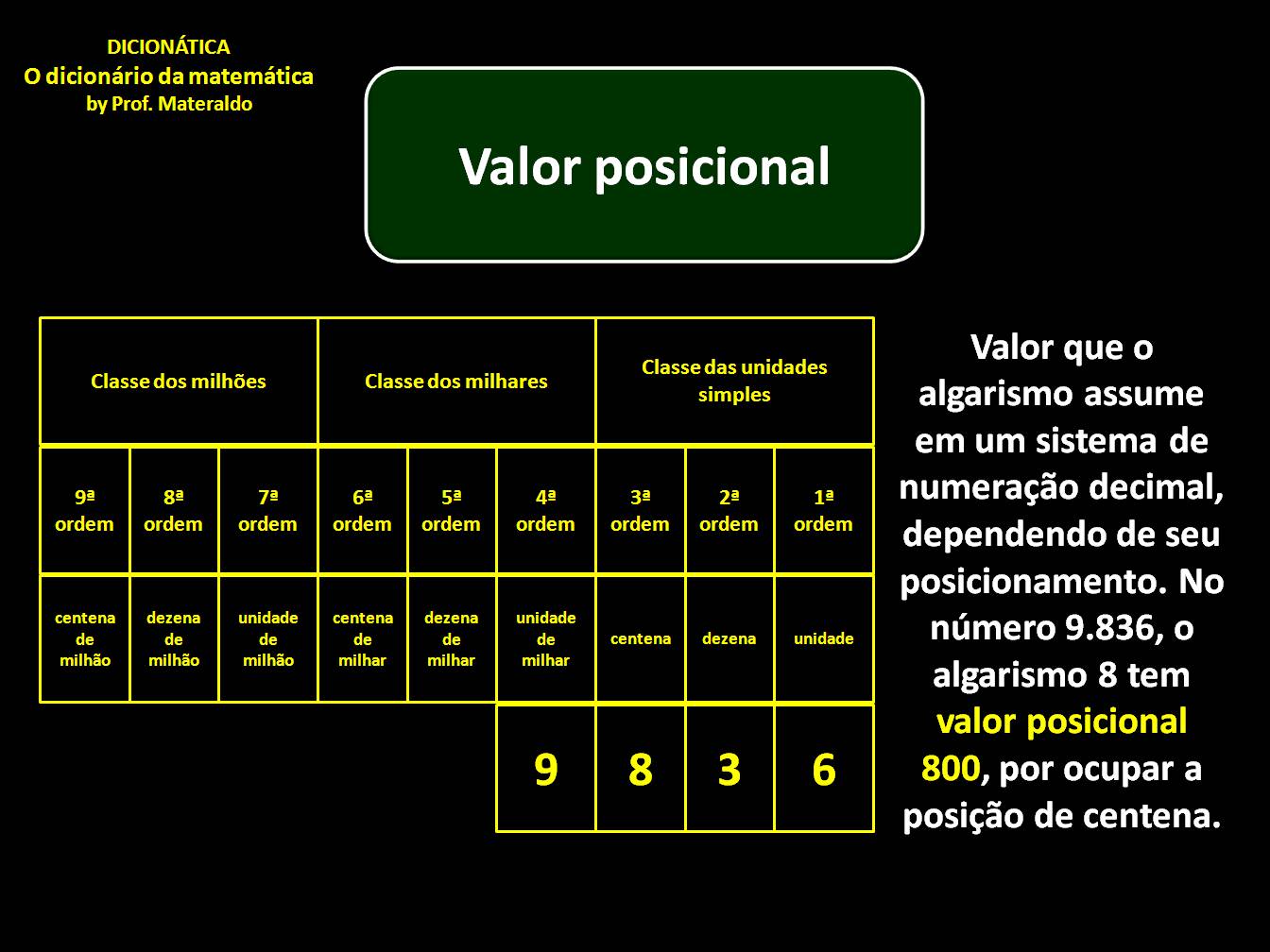 DICIONÁTICA
O dicionário da matemática
by Prof. Materaldo

Valor posicional

| Classe dos milhões | | | Classe dos milhares | | | Classe das unidades simples | | |
|---|---|---|---|---|---|---|---|---|
| 9ª ordem | 8ª ordem | 7ª ordem | 6ª ordem | 5ª ordem | 4ª ordem | 3ª ordem | 2ª ordem | 1ª ordem |
| centena de milhão | dezena de milhão | unidade de milhão | centena de milhar | dezena de milhar | unidade de milhar | centena | dezena | unidade |
| | | | | | 9 | 8 | 3 | 6 |

Valor que o algarismo assume em um sistema de numeração decimal, dependendo de seu posicionamento. No número 9.836, o algarismo 8 tem valor posicional 800, por ocupar a posição de centena.